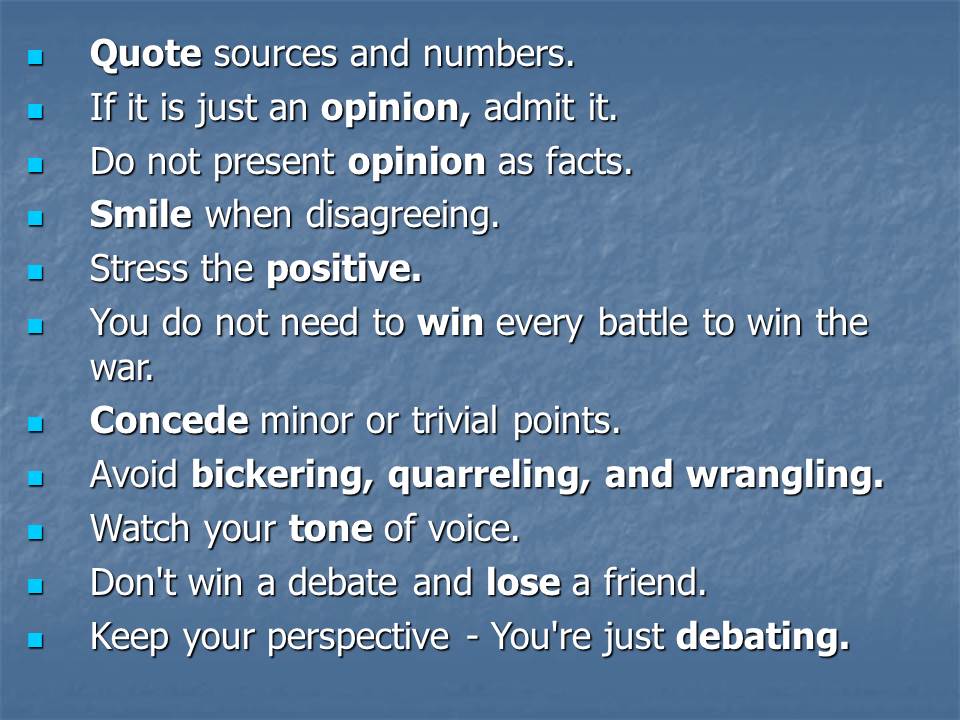 - Quote sources and numbers.
- If it is just an opinion, admit it.
- Do not present opinion as facts.
- Smile when disagreeing.
- Stress the positive.
- You do not need to win every battle to win the war.
- Concede minor or trivial points.
- Avoid bickering, quarreling, and wrangling.
- Watch your tone of voice.
- Don't win a debate and lose a friend.
- Keep your perspective - You're just debating.